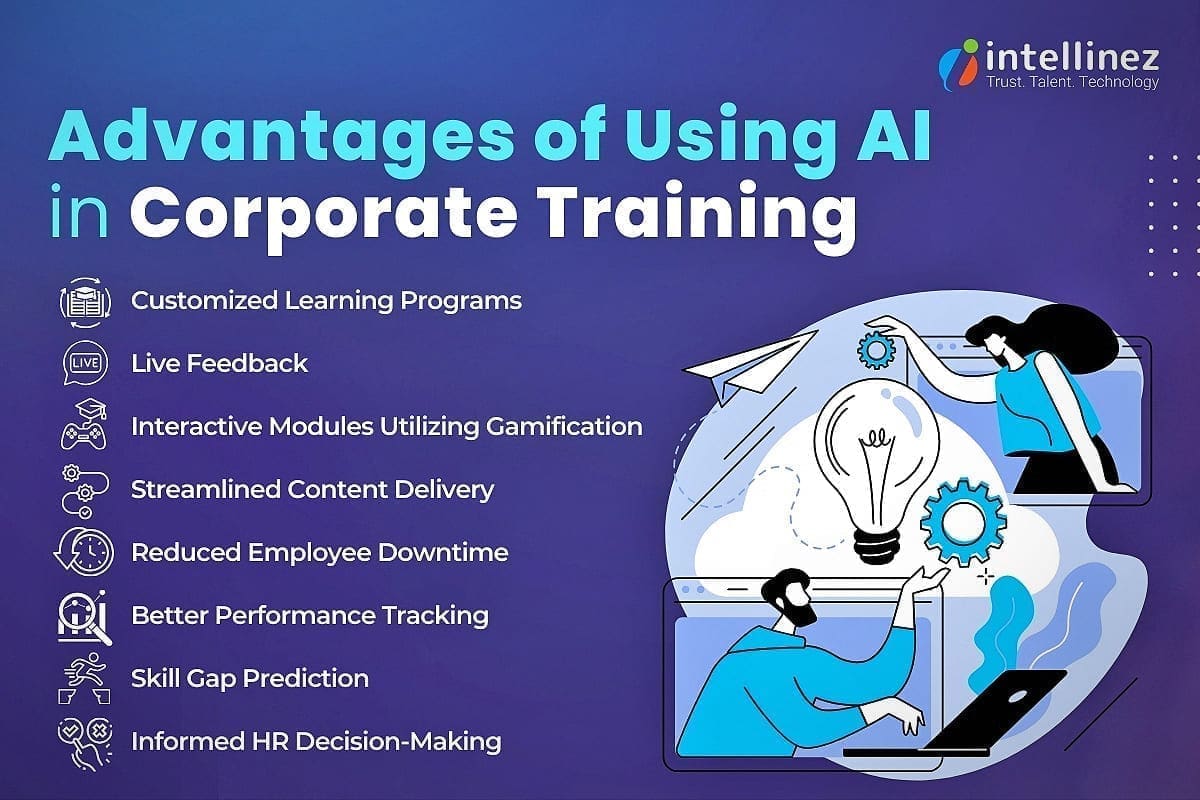 intellinez
Trust. Talent. Technology

Advantages of Using AI in Corporate Training

LIVE

Customized Learning Programs
Live Feedback
Interactive Modules Utilizing Gamification
Streamlined Content Delivery
Reduced Employee Downtime
Better Performance Tracking
Skill Gap Prediction
Informed HR Decision-Making